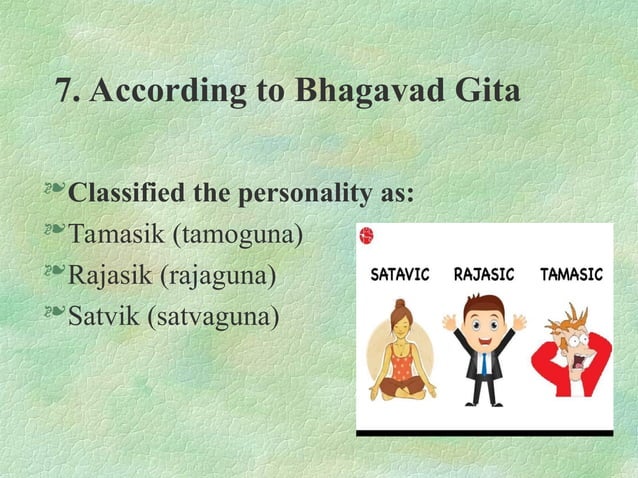 7. According to Bhagavad Gita

Classified the personality as:
Tamasik (tamoguna)
Rajasik (rajaguna)
Satvik (satvaguna)

SATAVIC RAJASIC TAMASIC